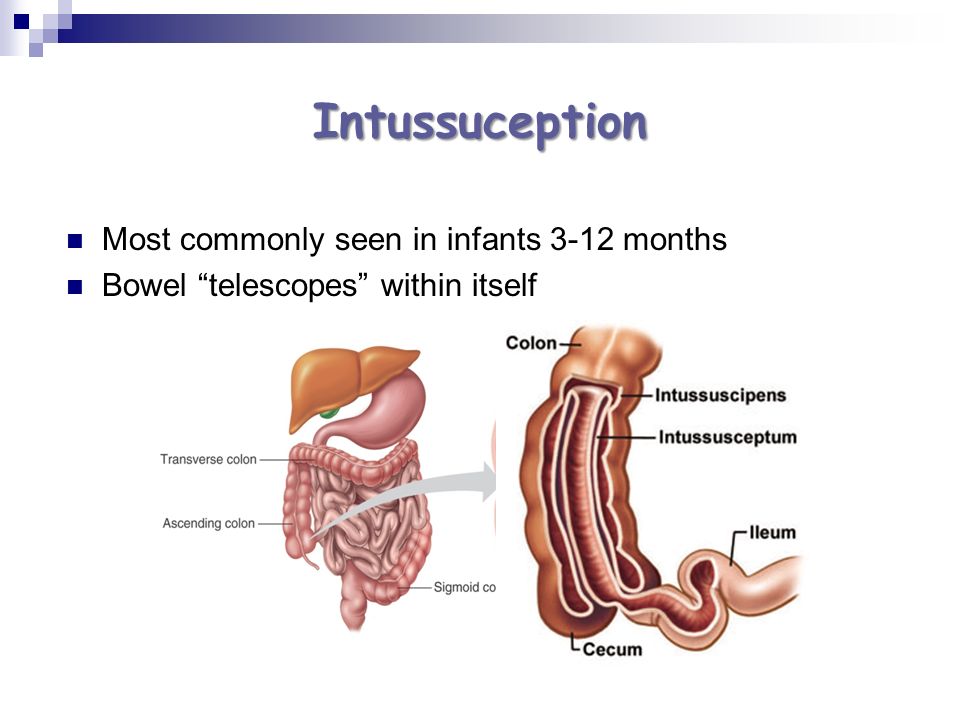 Intussuception

Most commonly seen in infants 3-12 months
Bowel “telescopes” within itself

Transverse colon
Ascending colon
Sigmoid co

Colon
Intussuscipens
Intussusceptum
Ileum
Cecum